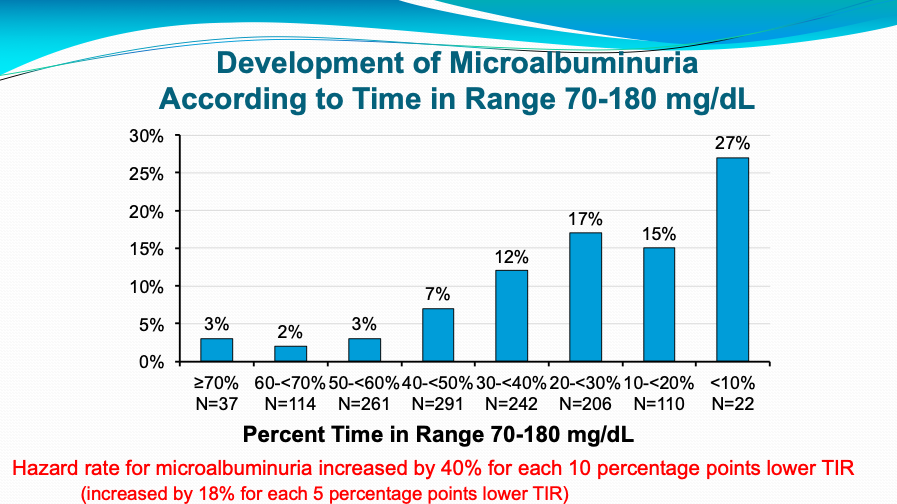 Development of Microalbuminuria According to Time in Range 70-180 mg/dL

30%
25%
20%
15%
10%
5%
0%

3%
2%
3%
7%
12%
17%
15%
27%

≥70% N=37
60-<70% N=114
50-<60% N=261
40-<50% N=291
30-<40% N=242
20-<30% N=206
10-<20% N=110
<10% N=22

Percent Time in Range 70-180 mg/dL

Hazard rate for microalbuminuria increased by 40% for each 10 percentage points lower TIR
(increased by 18% for each 5 percentage points lower TIR)